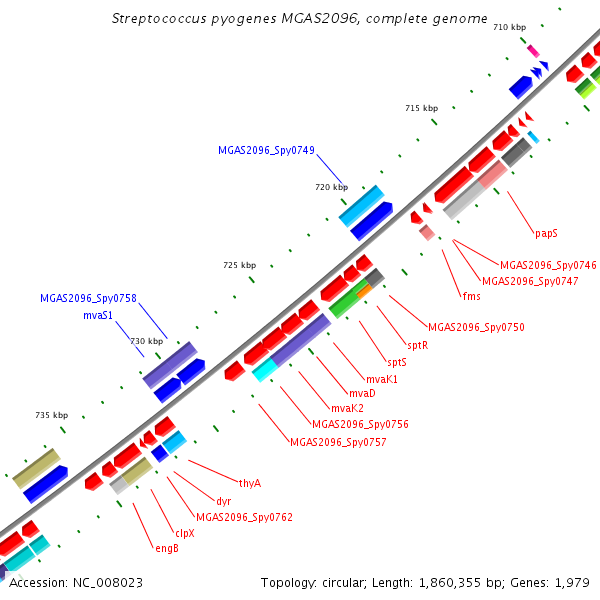 Streptococcus pyogenes MGAS2096, complete genome

710 kbp

715 kbp

MGAS2096_Spy0749

720 kbp

papS

MGAS2096_Spy0746

MGAS2096_Spy0747

fms

725 kbp

MGAS2096_Spy0758

mvaS1

730 kbp

MGAS2096_Spy0750

sptR

sptS

mvaK1

mvaD

mvaK2

MGAS2096_Spy0756

MGAS2096_Spy0757

735 kbp

thyA

dyr

MGAS2096_Spy0762

clpX

engB

Accession: NC_008023

Topology: circular; Length: 1,860,355 bp; Genes: 1,979